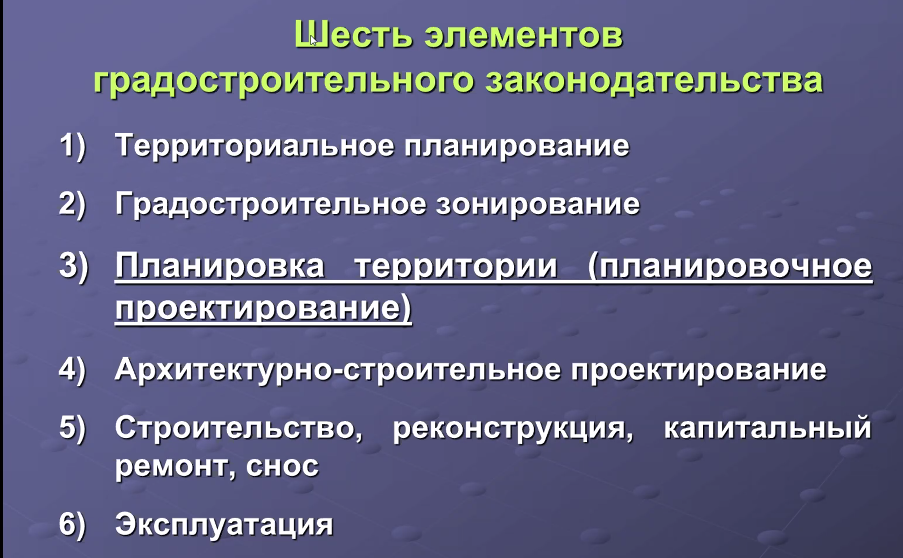 Шесть элементов градостроительного законодательства

1) Территориальное планирование

2) Градостроительное зонирование

3) Планировка территории (планировочное проектирование)

4) Архитектурно-строительное проектирование

5) Строительство, реконструкция, капитальный ремонт, снос

6) Эксплуатация